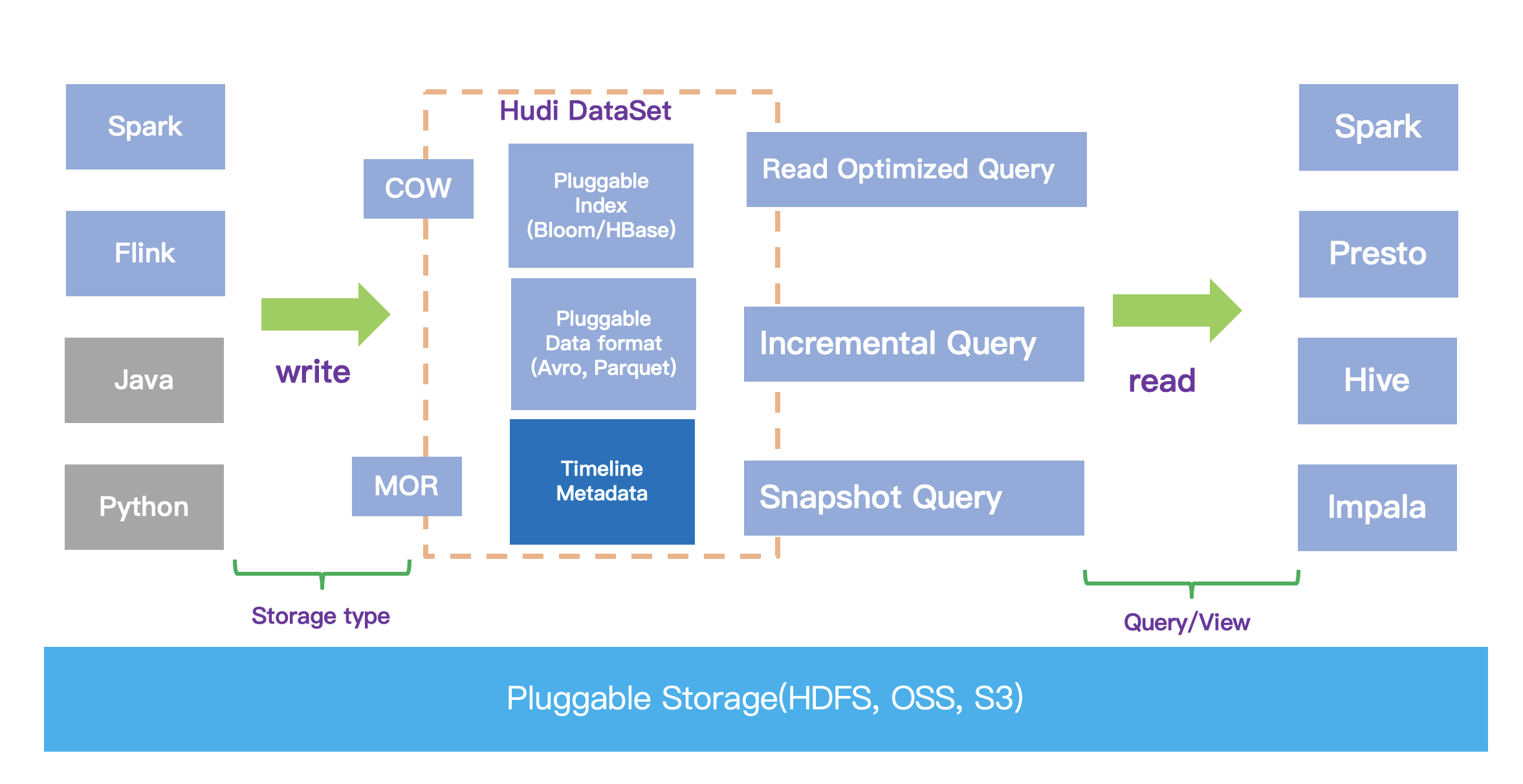 Spark

Flink

Java

Python

write

COW

MOR

Storage type

Hudi DataSet

Pluggable Index (Bloom/HBase)

Pluggable Data format (Avro, Parquet)

Timeline Metadata

Read Optimized Query

Incremental Query

Snapshot Query

read

Query/View

Spark

Presto

Hive

Impala

Pluggable Storage(HDFS, OSS, S3)